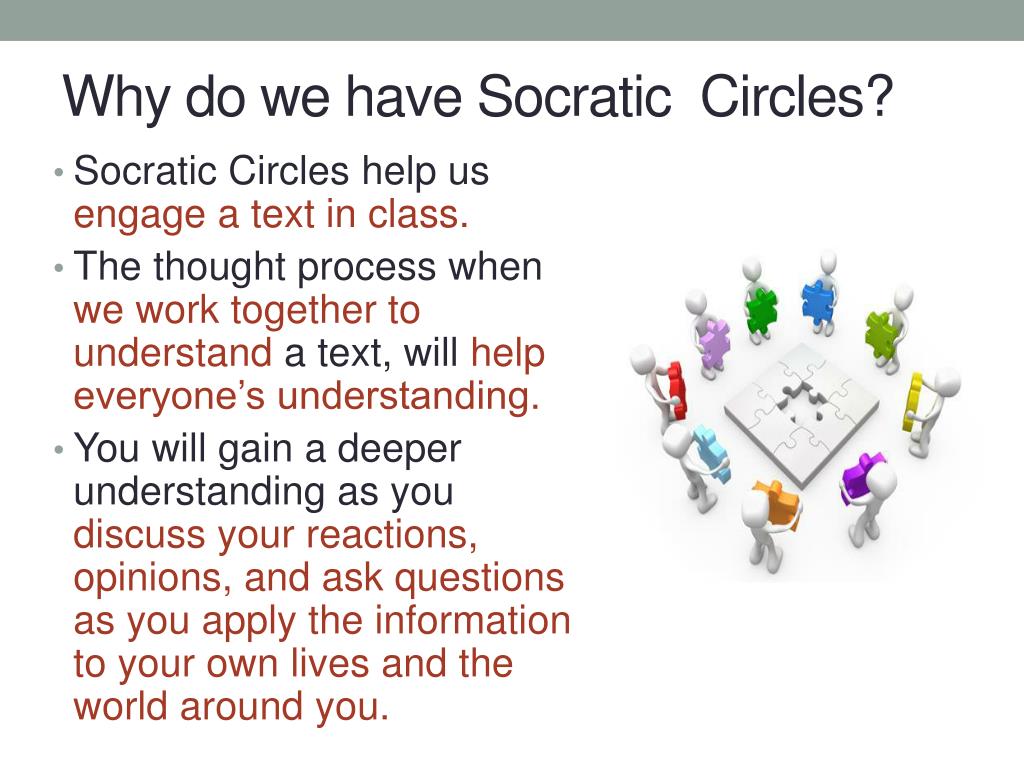 Why do we have Socratic Circles?

• Socratic Circles help us engage a text in class.
• The thought process when we work together to understand a text, will help everyone's understanding.
• You will gain a deeper understanding as you discuss your reactions, opinions, and ask questions as you apply the information to your own lives and the world around you.